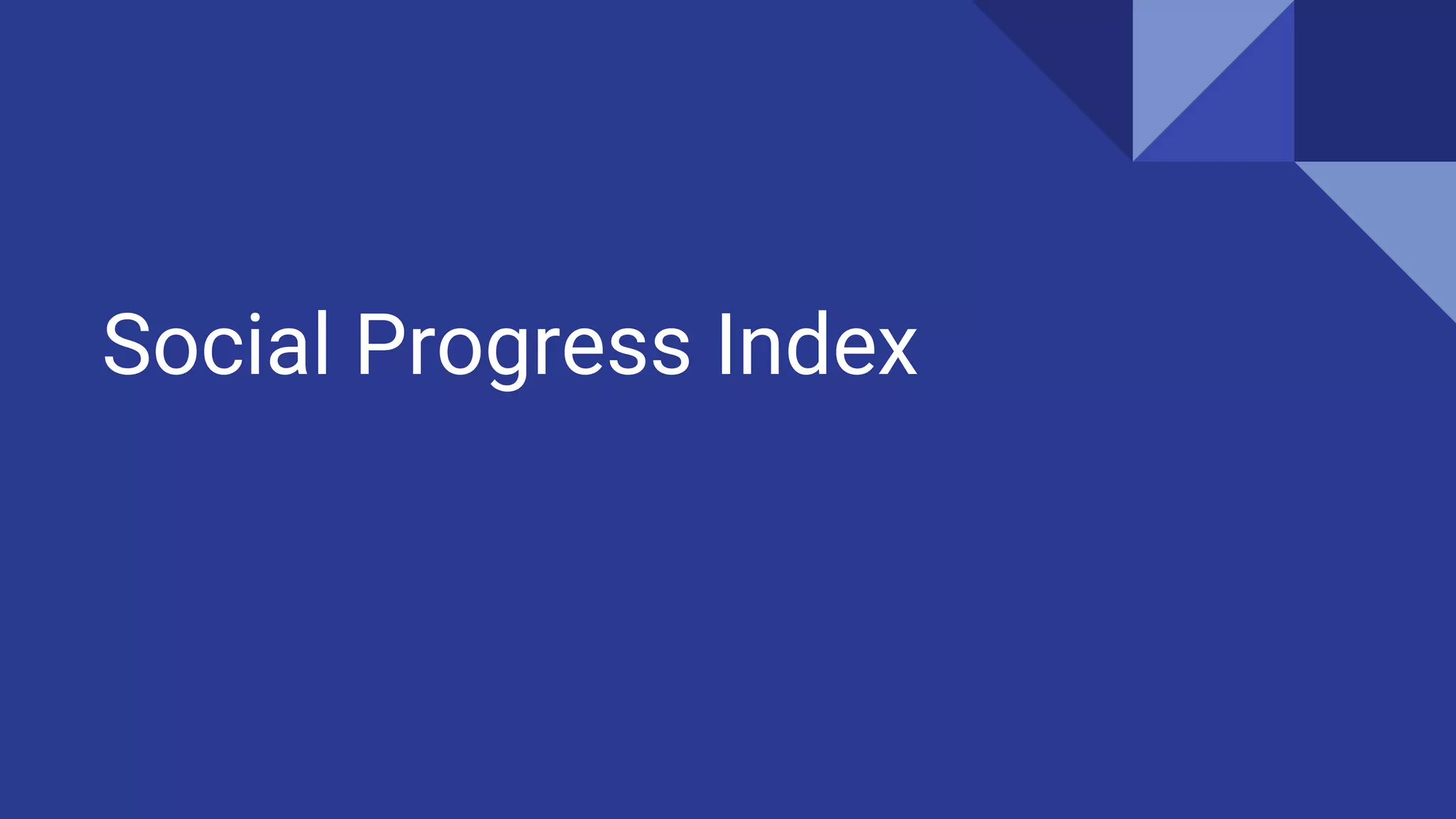 Social Progress Index